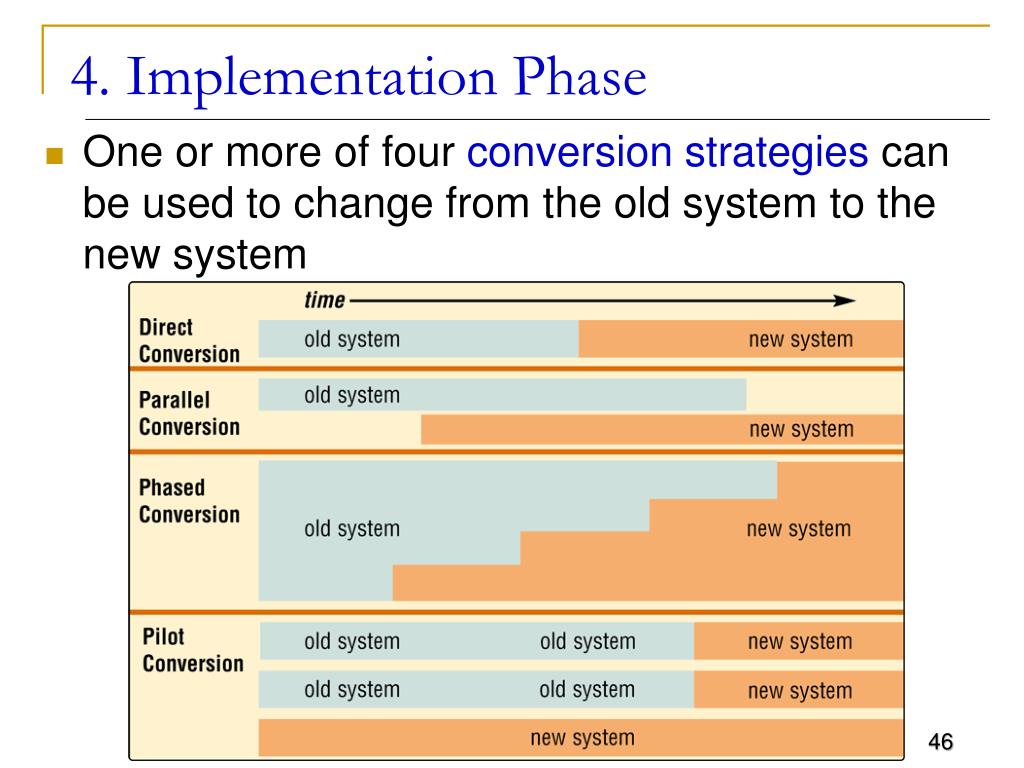 4. Implementation Phase

One or more of four conversion strategies can be used to change from the old system to the new system

time

Direct Conversion
old system
new system

Parallel Conversion
old system
new system

Phased Conversion
old system
new system

Pilot Conversion
old system
old system
new system
old system
old system
new system
new system

46